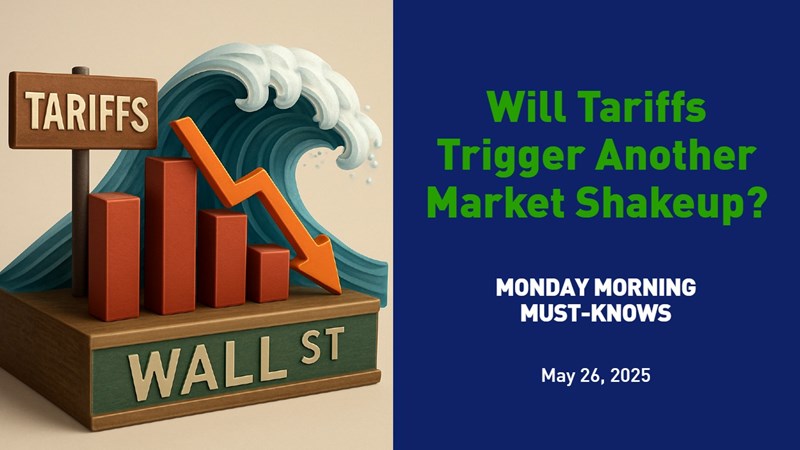 TARIFFS

WALL ST

Will Tariffs Trigger Another Market Shakeup?

MONDAY MORNING MUST-KNOWS

May 26, 2025